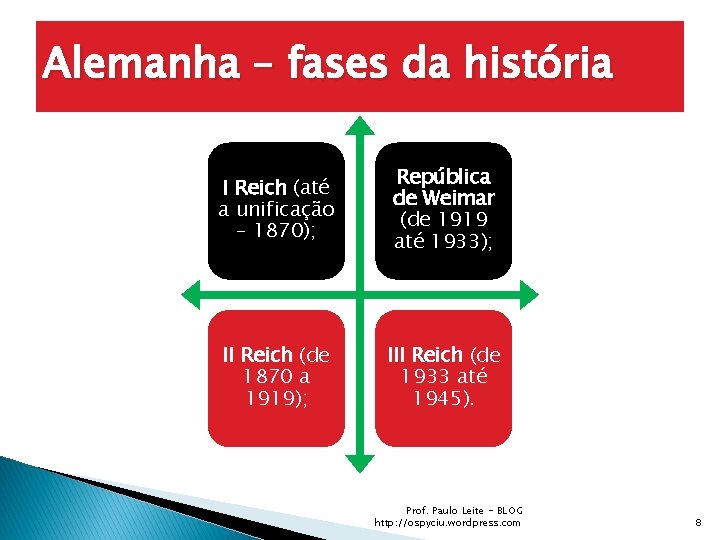 Alemanha – fases da história

I Reich (até a unificação – 1870);

República de Weimar (de 1919 até 1933);

II Reich (de 1870 a 1919);

III Reich (de 1933 até 1945).

Prof. Paulo Leite – BLOG
http://ospyciu.wordpress.com

8